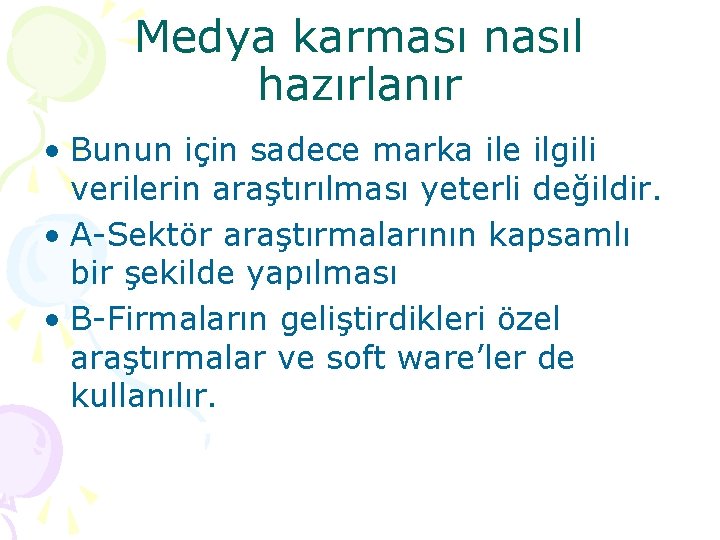 Medya karması nasıl hazırlanır

• Bunun için sadece marka ile ilgili verilerin araştırılması yeterli değildir.
• A-Sektör araştırmalarının kapsamlı bir şekilde yapılması
• B-Firmaların geliştirdikleri özel araştırmalar ve soft ware'ler de kullanılır.